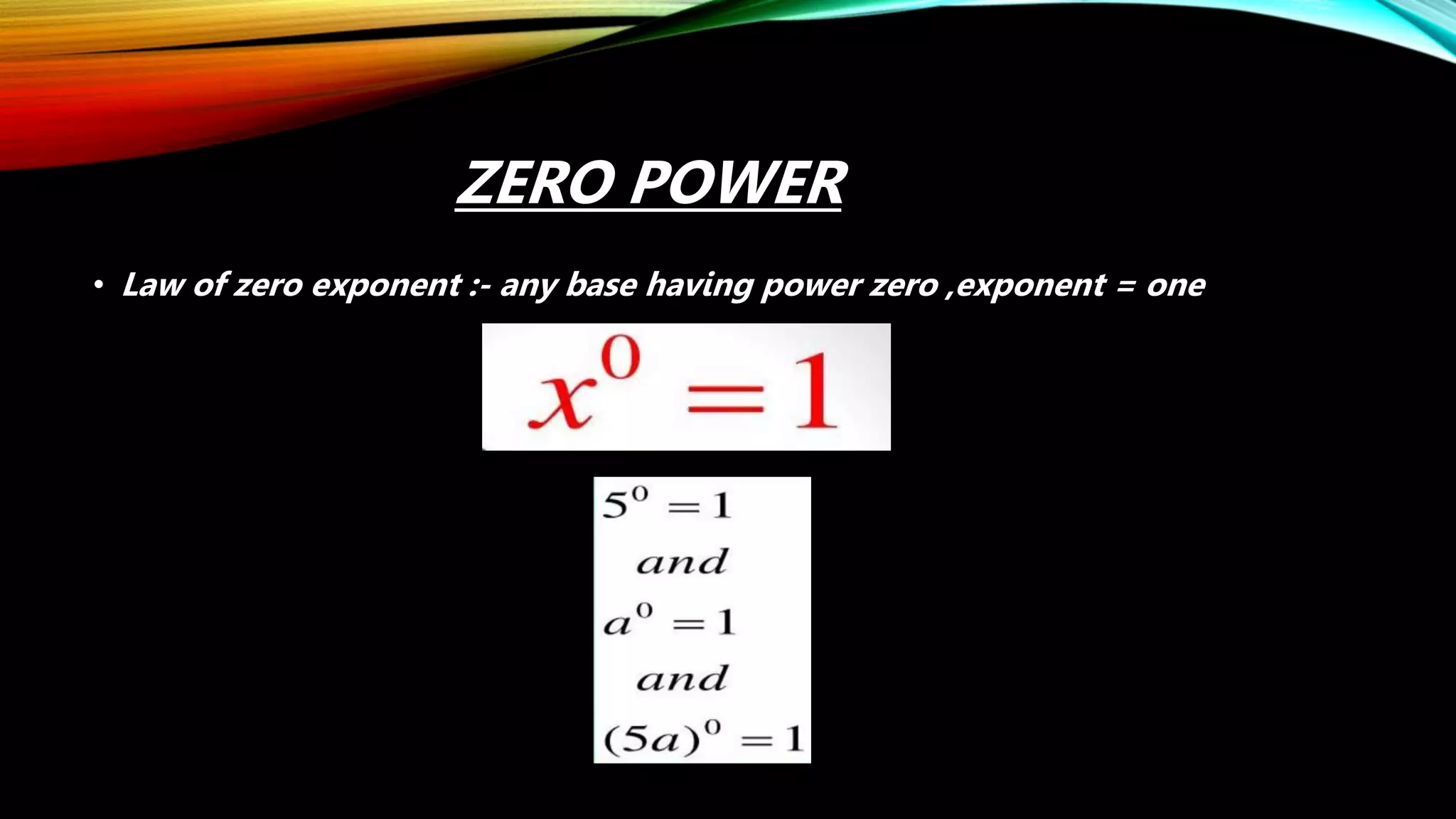 ZERO POWER

• Law of zero exponent :- any base having power zero ,exponent = one

$x^0 = 1$

$5^0 = 1$

and

$a^0 = 1$

and

$(5a)^0 = 1$